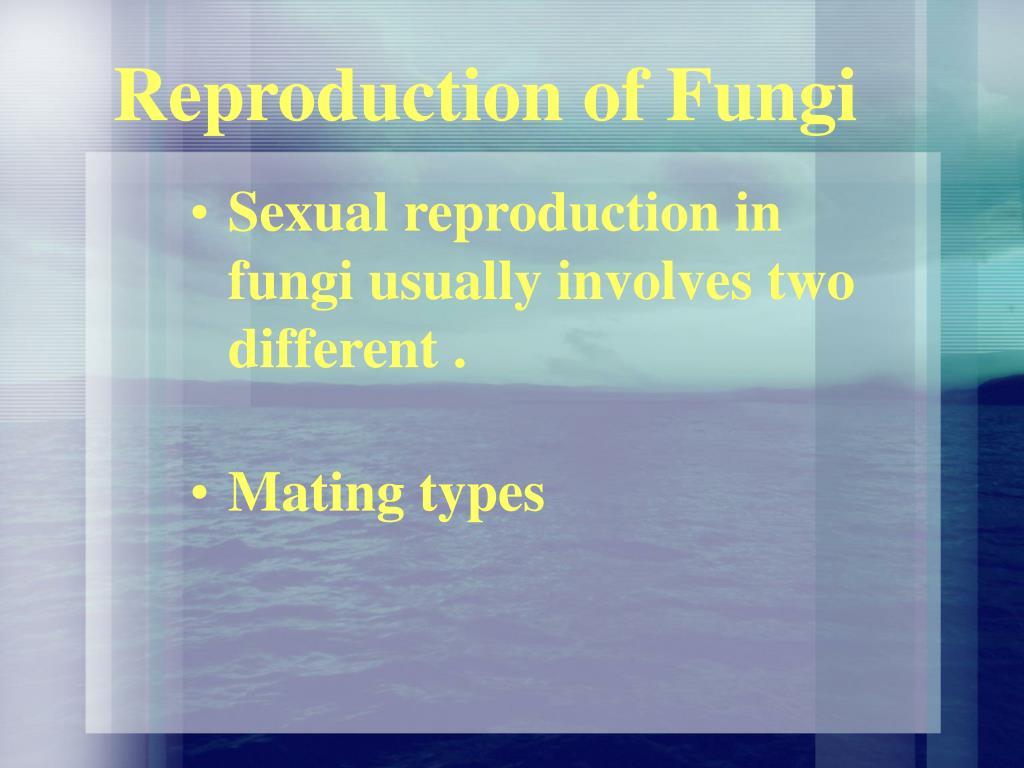 Reproduction of Fungi

• Sexual reproduction in fungi usually involves two different .

• Mating types